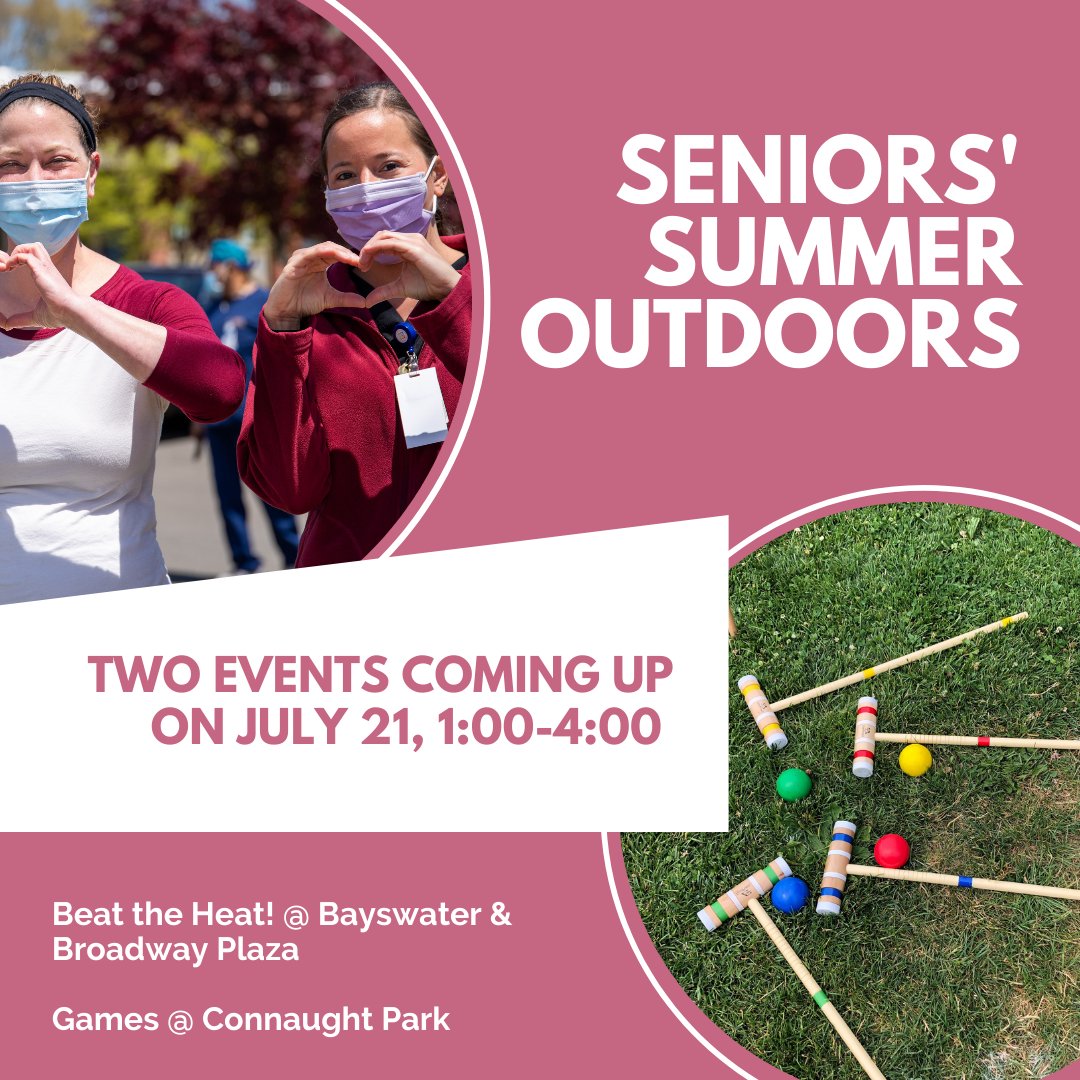 SENIORS' SUMMER OUTDOORS

TWO EVENTS COMING UP ON JULY 21, 1:00-4:00

Beat the Heat! @ Bayswater & Broadway Plaza

Games @ Connaught Park